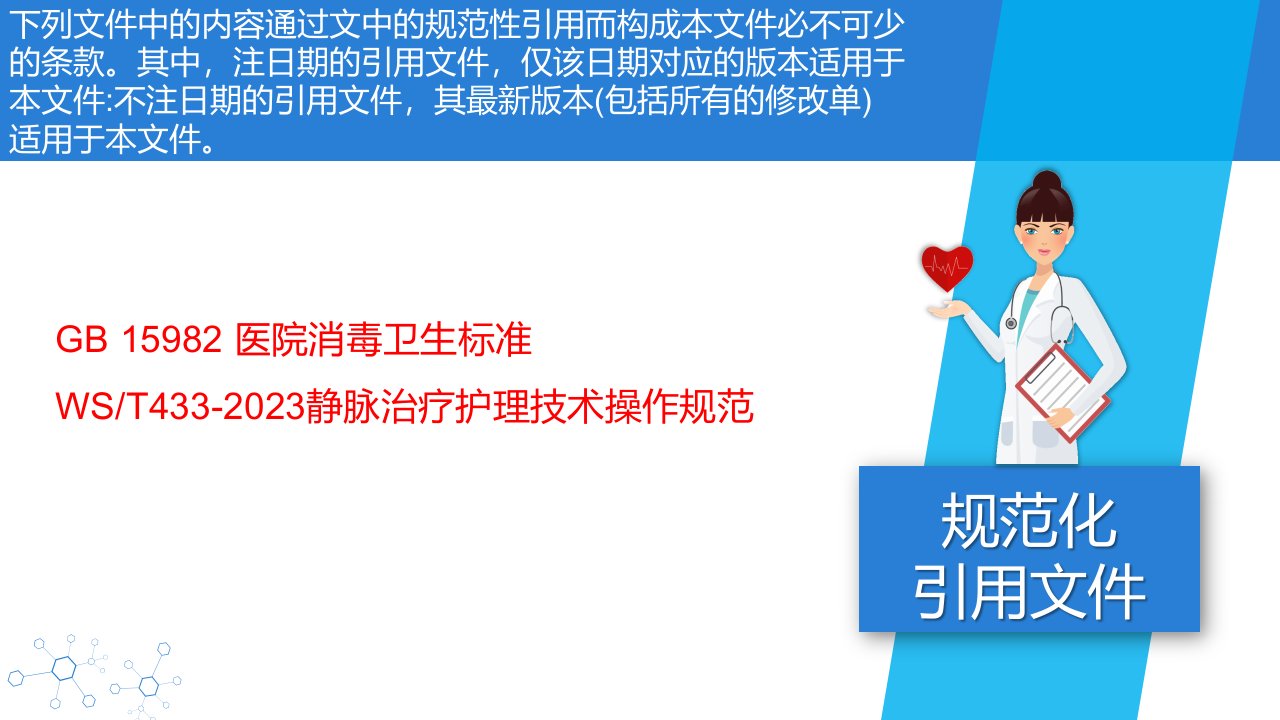 下列文件中的内容通过文中的规范性引用而构成本文件必不可少的条款。其中，注日期的引用文件，仅该日期对应的版本适用于本文件:不注日期的引用文件，其最新版本(包括所有的修改单)适用于本文件。

GB 15982 医院消毒卫生标准

WS/T433-2023静脉治疗护理技术操作规范

规范化
引用文件